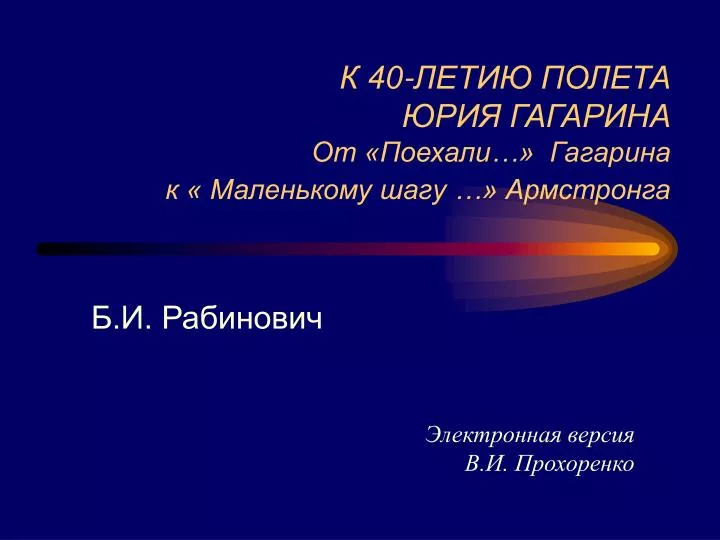 К 40-ЛЕТИЮ ПОЛЕТА
ЮРИЯ ГАГАРИНА
От «Поехали…» Гагарина
к « Маленькому шагу …» Армстронга

Б.И. Рабинович

Электронная версия
В.И. Прохоренко